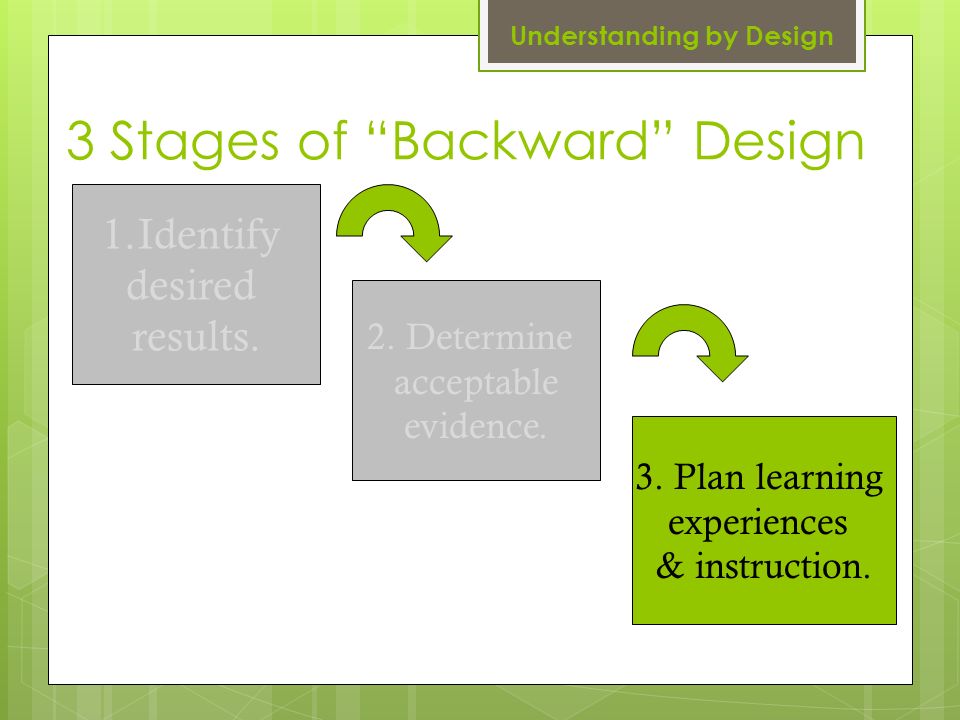 Understanding by Design

3 Stages of “Backward” Design

1.Identify desired results.

2. Determine acceptable evidence.

3. Plan learning experiences & instruction.